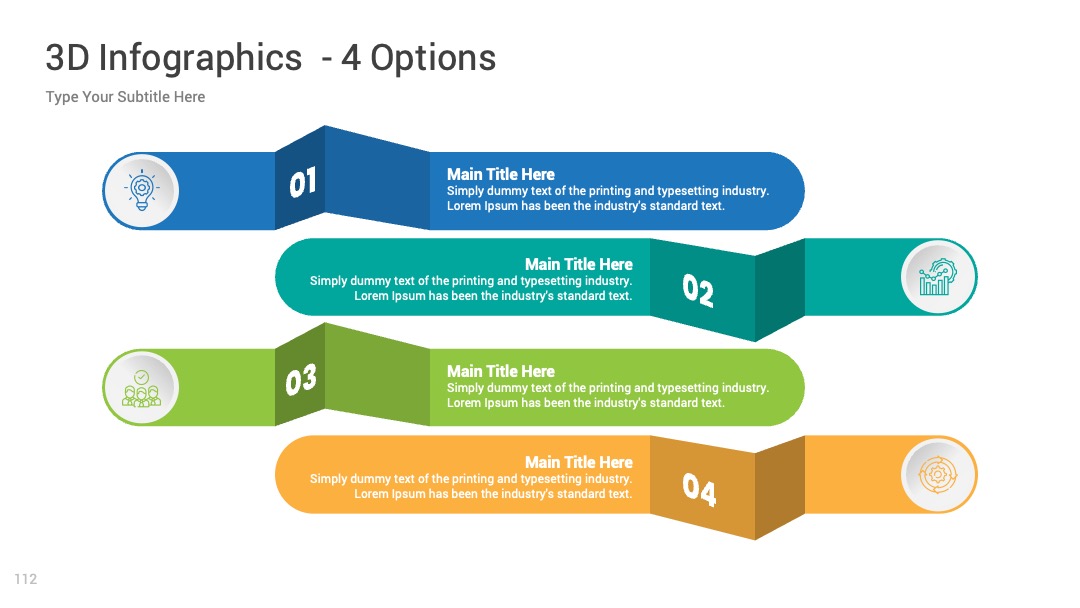 3D Infographics - 4 Options

Type Your Subtitle Here

01

Main Title Here
Simply dummy text of the printing and typesetting industry. Lorem Ipsum has been the industry's standard text.

Main Title Here
Simply dummy text of the printing and typesetting industry. Lorem Ipsum has been the industry's standard text.

02

03

Main Title Here
Simply dummy text of the printing and typesetting industry. Lorem Ipsum has been the industry's standard text.

Main Title Here
Simply dummy text of the printing and typesetting industry. Lorem Ipsum has been the industry's standard text.

04

112